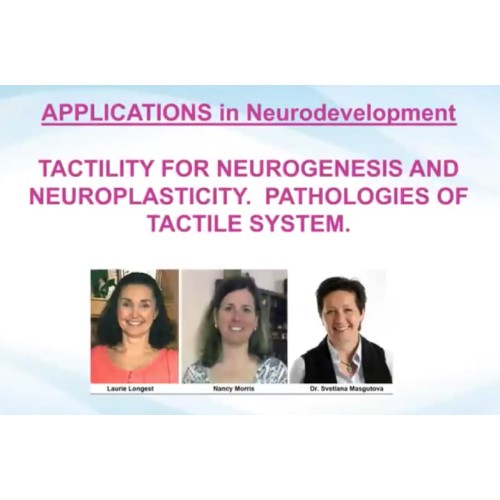 APPLICATIONS in Neurodevelopment

TACTILITY FOR NEUROGENESIS AND NEUROPLASTICITY. PATHOLOGIES OF TACTILE SYSTEM.

Laurie Longest

Nancy Morris

Dr. Svetlana Masgutova